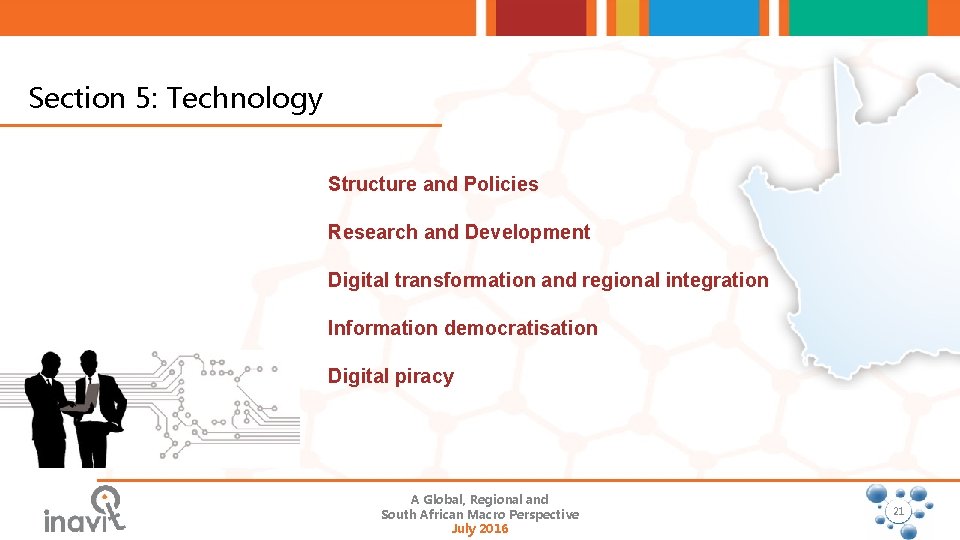 Section 5: Technology

Structure and Policies

Research and Development

Digital transformation and regional integration

Information democratisation

Digital piracy

inavit

A Global, Regional and South African Macro Perspective
July 2016

21